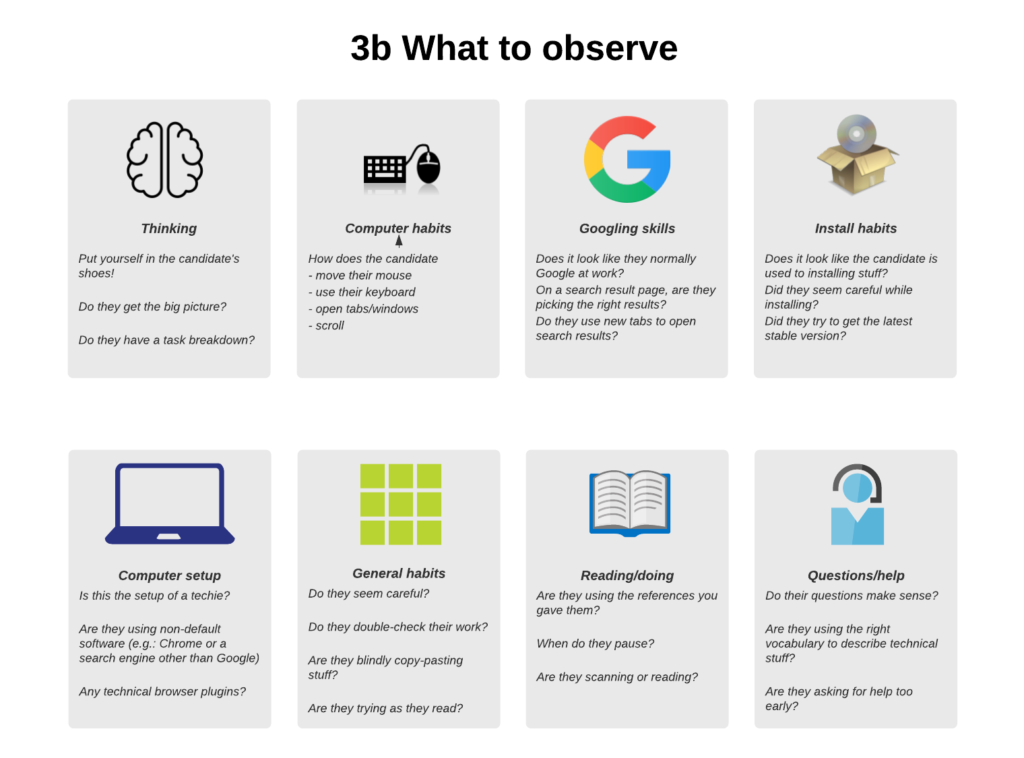 3b What to observe

Thinking

Put yourself in the candidate's shoes!

Do they get the big picture?

Do they have a task breakdown?

Computer habits

How does the candidate
- move their mouse
- use their keyboard
- open tabs/windows
- scroll

Googling skills

Does it look like they normally Google at work?
On a search result page, are they picking the right results?
Do they use new tabs to open search results?

Install habits

Does it look like the candidate is used to installing stuff?
Did they seem careful while installing?
Did they try to get the latest stable version?

Computer setup

Is this the setup of a techie?

Are they using non-default software (e.g.: Chrome or a search engine other than Google)

Any technical browser plugins?

General habits

Do they seem careful?

Do they double-check their work?

Are they blindly copy-pasting stuff?

Are they trying as they read?

Reading/doing

Are they using the references you gave them?

When do they pause?

Are they scanning or reading?

Questions/help

Do their questions make sense?

Are they using the right vocabulary to describe technical stuff?

Are they asking for help too early?